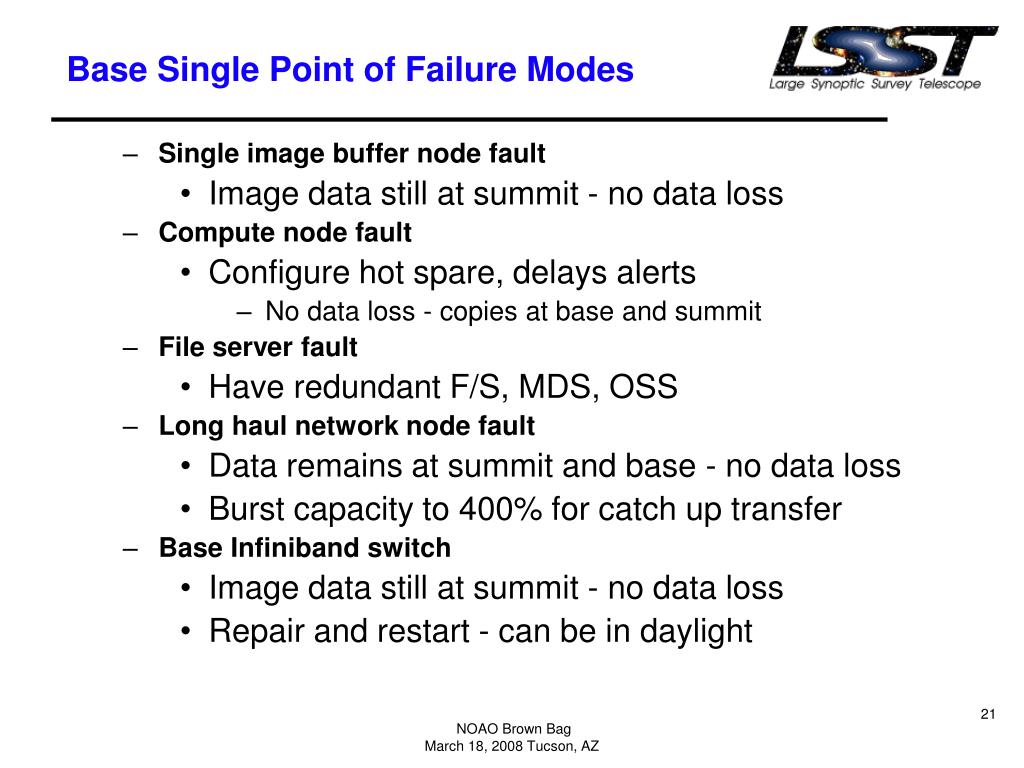 Base Single Point of Failure Modes

LSST
Large Synoptic Survey Telescope

– Single image buffer node fault
• Image data still at summit - no data loss
– Compute node fault
• Configure hot spare, delays alerts
– No data loss - copies at base and summit
– File server fault
• Have redundant F/S, MDS, OSS
– Long haul network node fault
• Data remains at summit and base - no data loss
• Burst capacity to 400% for catch up transfer
– Base Infiniband switch
• Image data still at summit - no data loss
• Repair and restart - can be in daylight

21

NOAO Brown Bag
March 18, 2008 Tucson, AZ